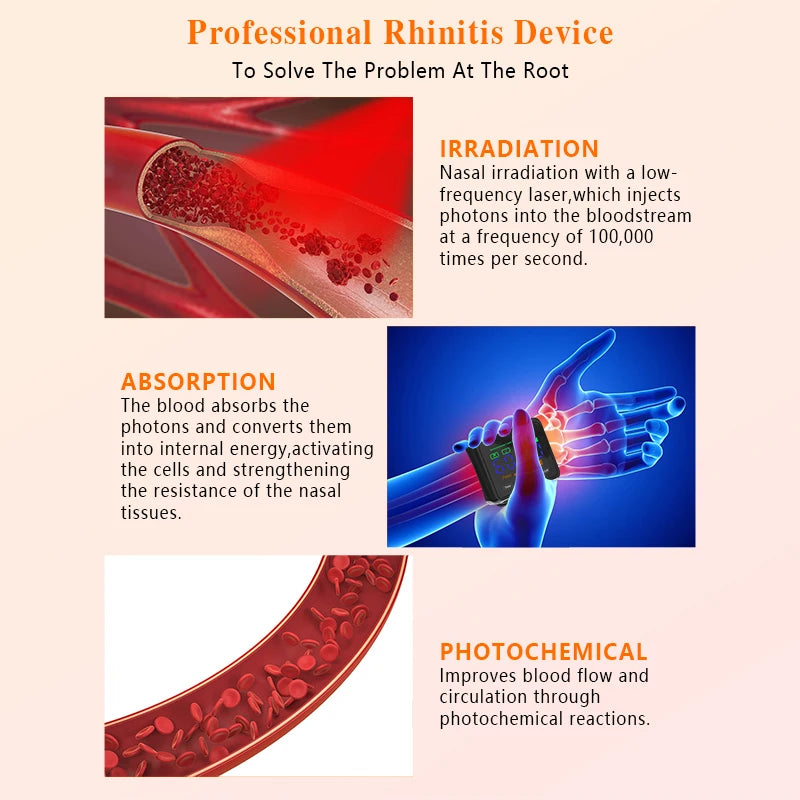 Professional Rhinitis Device
To Solve The Problem At The Root

IRRADIATION
Nasal irradiation with a low-frequency laser,which injects photons into the bloodstream at a frequency of 100,000 times per second.

ABSORPTION
The blood absorbs the photons and converts them into internal energy,activating the cells and strengthening the resistance of the nasal tissues.

PHOTOCHEMICAL
Improves blood flow and circulation through photochemical reactions.